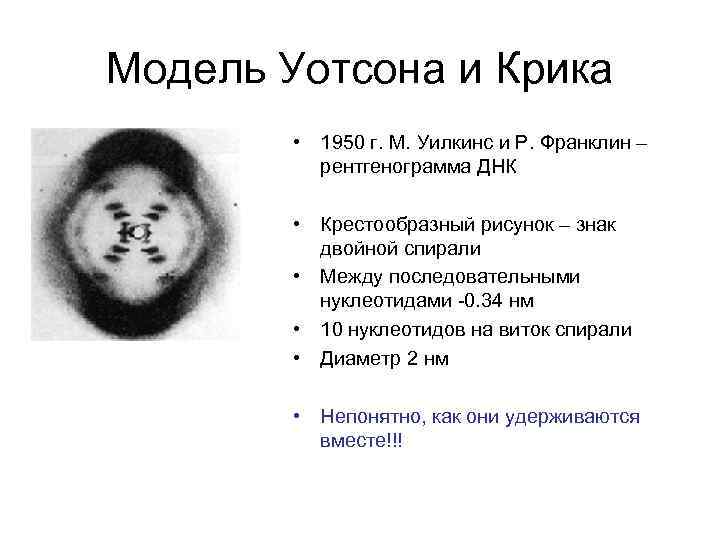 Модель Уотсона и Крика

• 1950 г. М. Уилкинс и Р. Франклин – рентгенограмма ДНК

• Крестообразный рисунок – знак двойной спирали
• Между последовательными нуклеотидами -0.34 нм
• 10 нуклеотидов на виток спирали
• Диаметр 2 нм

• Непонятно, как они удерживаются вместе!!!